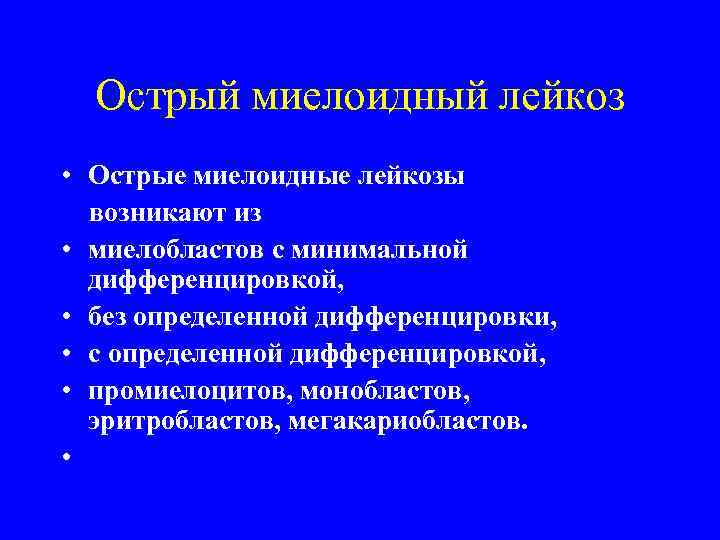 Острый миелоидный лейкоз

• Острые миелоидные лейкозы возникают из
• миелобластов с минимальной дифференцировкой,
• без определенной дифференцировки,
• с определенной дифференцировкой,
• промиелоцитов, монобластов, эритробластов, мегакариобластов.
•